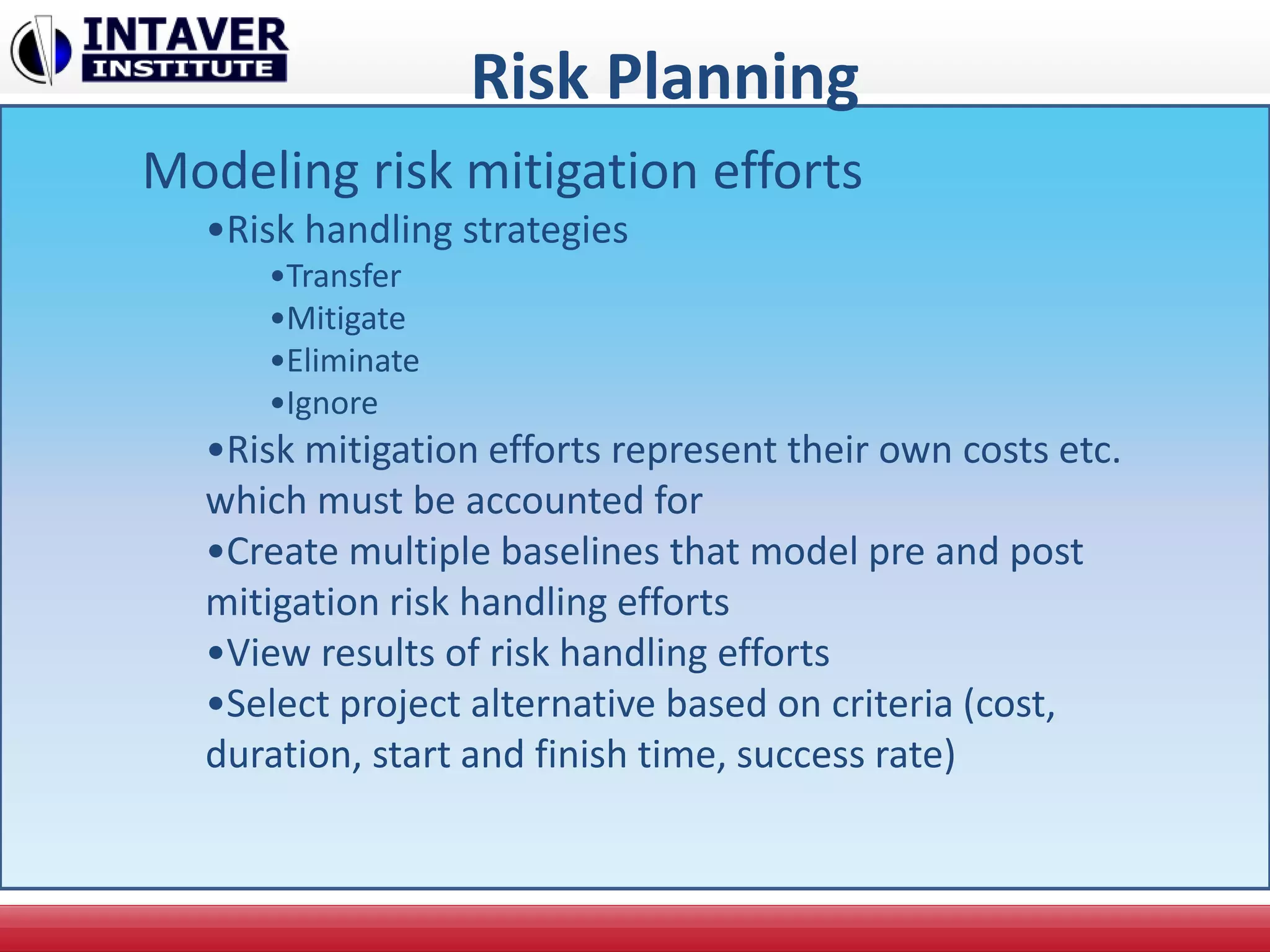 INTAVER INSTITUTE

Risk Planning

Modeling risk mitigation efforts

•Risk handling strategies

•Transfer

•Mitigate

•Eliminate

•Ignore

•Risk mitigation efforts represent their own costs etc. which must be accounted for

•Create multiple baselines that model pre and post mitigation risk handling efforts

•View results of risk handling efforts

•Select project alternative based on criteria (cost, duration, start and finish time, success rate)